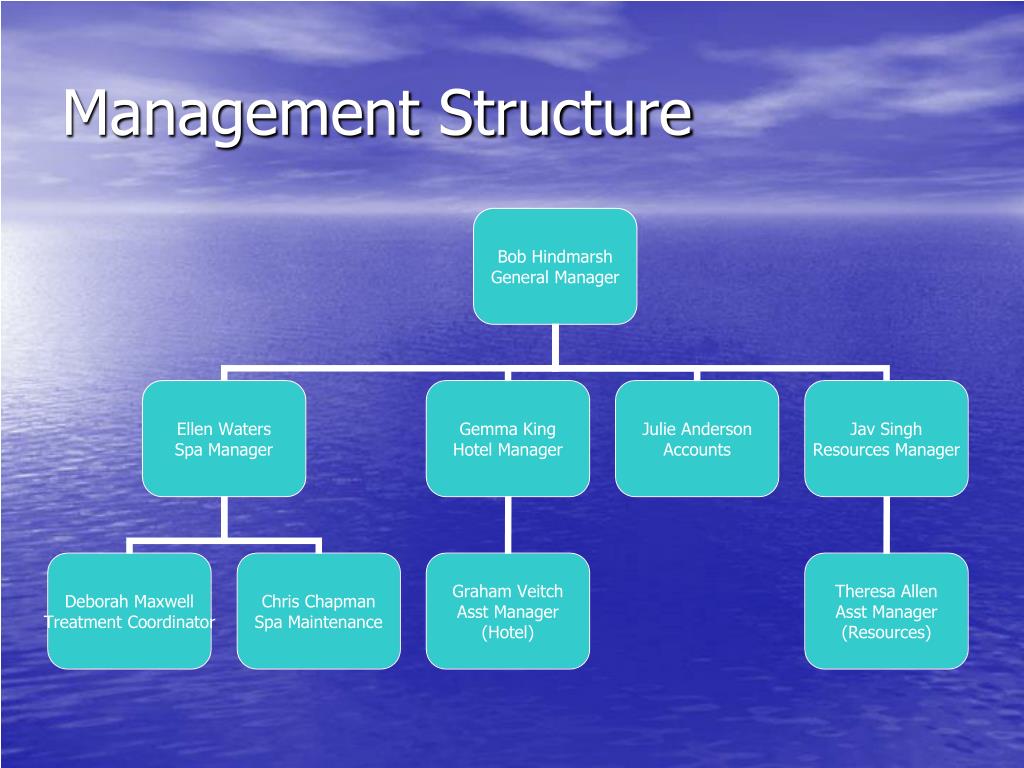 Management Structure

Bob Hindmarsh
General Manager

Ellen Waters
Spa Manager

Gemma King
Hotel Manager

Julie Anderson
Accounts

Jav Singh
Resources Manager

Deborah Maxwell
Treatment Coordinator

Chris Chapman
Spa Maintenance

Graham Veitch
Asst Manager
(Hotel)

Theresa Allen
Asst Manager
(Resources)